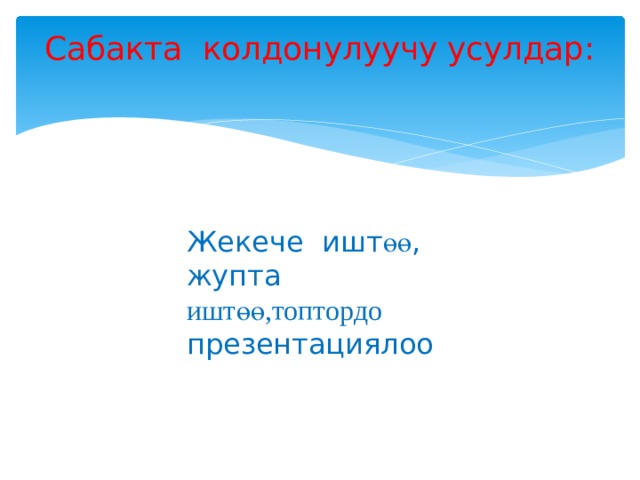 Сабакта колдонулуучу усулдар:

Жекече иштөө, жупта иштөө,топтордо презентациялоо